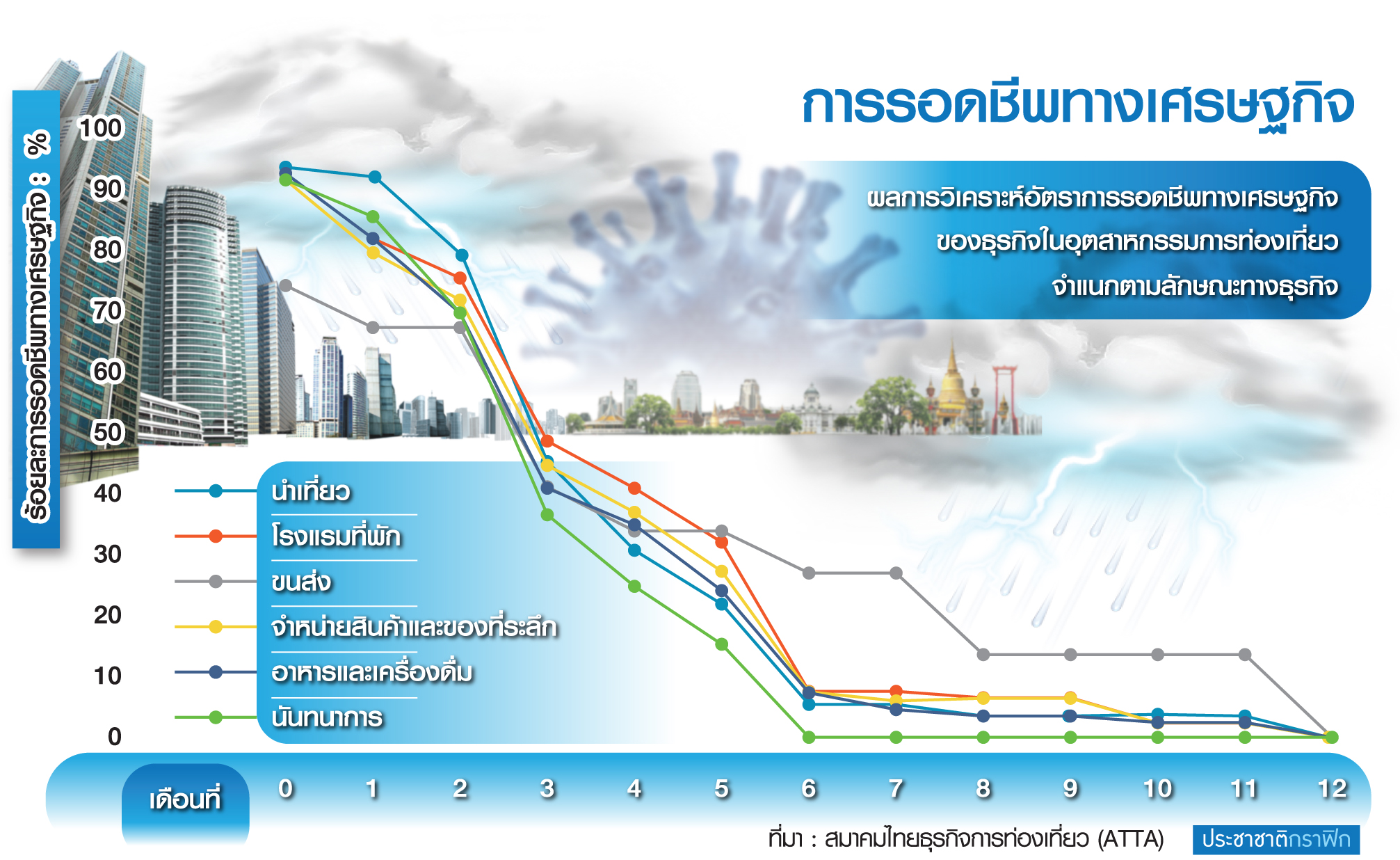 การรอดชีพทางเศรษฐกิจ

ผลการวิเคราะห์อัตราการรอดชีพทางเศรษฐกิจ
ของธุรกิจในอุตสาหกรรมการท่องเที่ยว
จำแนกตามลักษณะทางธุรกิจ

ร้อยละการรอดชีพทางเศรษฐกิจ : %

100
90
80
70
60
50
40
30
20
10
0

นำเที่ยว
โรงแรมที่พัก
ขนส่ง
จำหน่ายสินค้าและของที่ระลึก
อาหารและเครื่องดื่ม
นันทนาการ

เดือนที่
0
1
2
3
4
5
6
7
8
9
10
11
12

ที่มา : สมาคมไทยธุรกิจการท่องเที่ยว (ATTA)
ประชาชาติกราฟิก